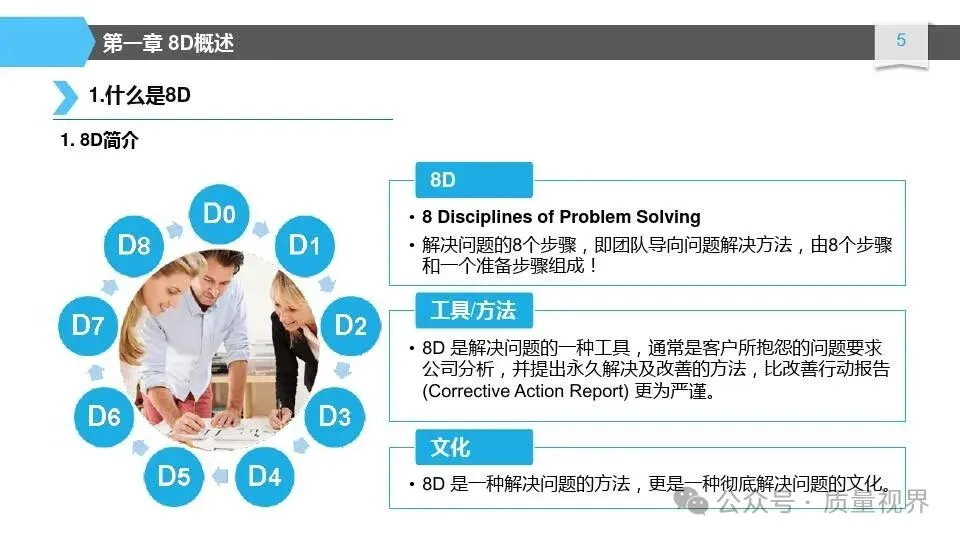 第一章 8D概述

5

1.什么是8D

1. 8D简介

D0
D1
D2
D3
D4
D5
D6
D7
D8

8D

• 8 Disciplines of Problem Solving
• 解决问题的8个步骤，即团队导向问题解决方法，由8个步骤和一个准备步骤组成！

工具/方法

• 8D 是解决问题的一种工具，通常是客户所抱怨的问题要求公司分析，并提出永久解决及改善的方法，比改善行动报告 (Corrective Action Report) 更为严谨。

文化

• 8D 是一种解决问题的方法，更是一种彻底解决问题的文化。

公众号 · 质量视界